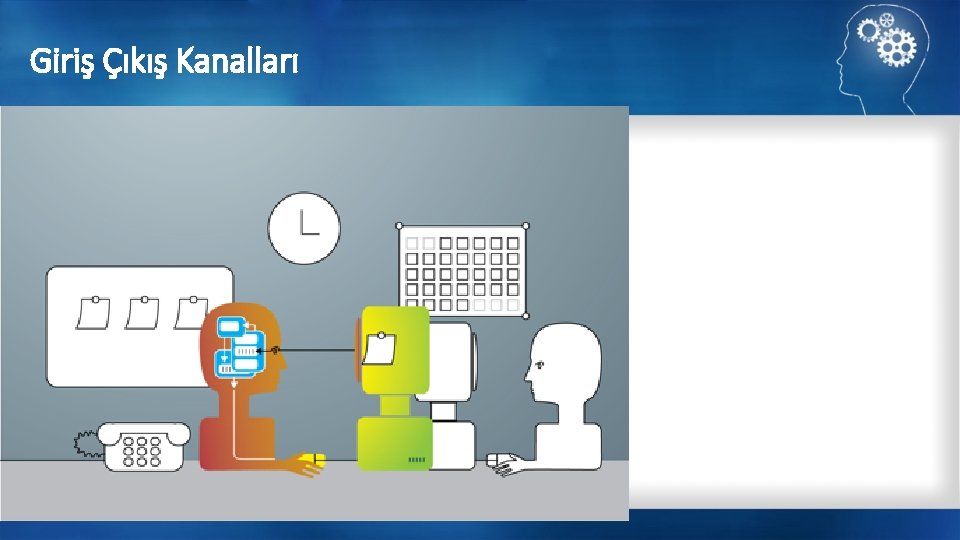 Giriş Çıkış Kanalları